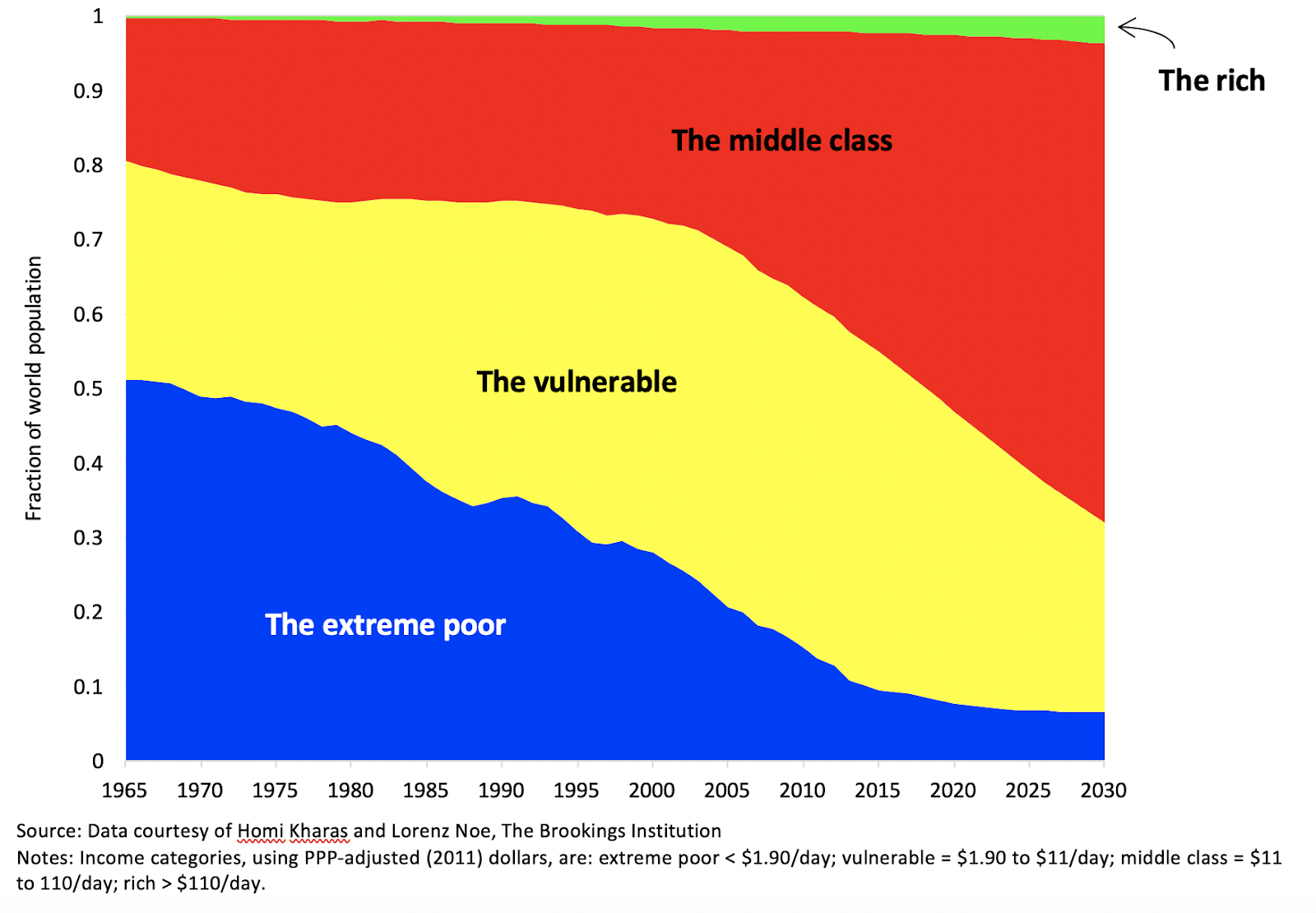 1
0.9
0.8
0.7
0.6
0.5
0.4
0.3
0.2
0.1
0

Fraction of world population

The rich

The middle class

The vulnerable

The extreme poor

1965 1970 1975 1980 1985 1990 1995 2000 2005 2010 2015 2020 2025 2030

Source: Data courtesy of Homi Kharas and Lorenz Noe, The Brookings Institution
Notes: Income categories, using PPP-adjusted (2011) dollars, are: extreme poor < \$1.90/day; vulnerable = \$1.90 to \$11/day; middle class = \$11 to 110/day; rich > \$110/day.